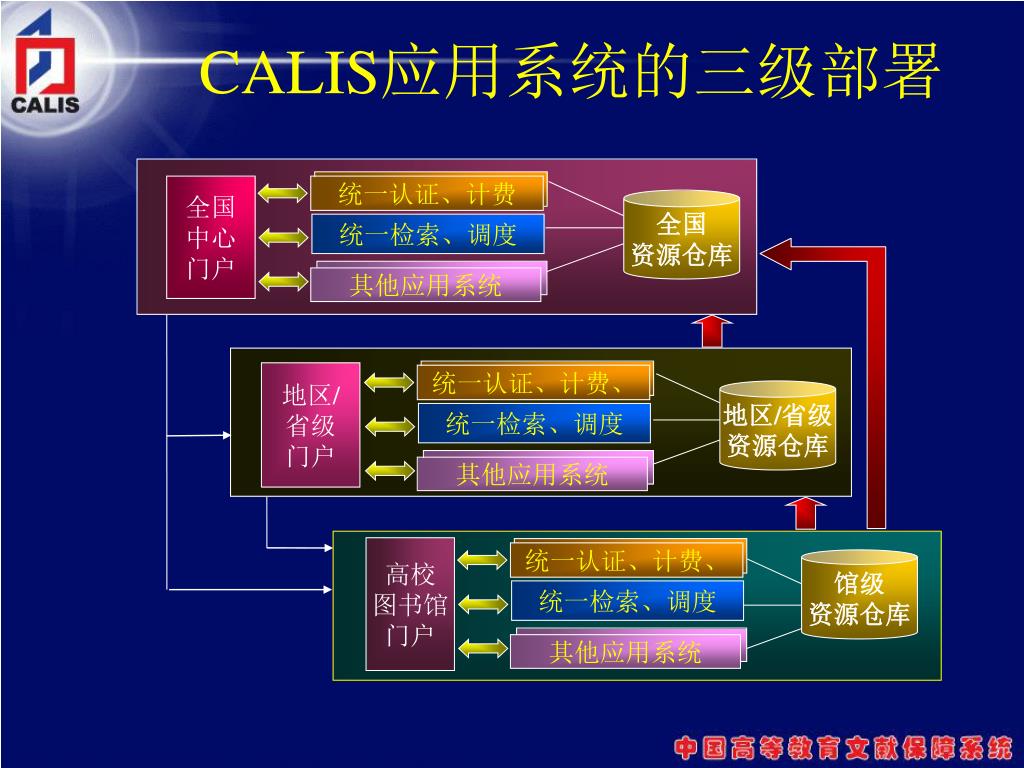 CALIS

CALIS应用系统的三级部署

全国中心门户

统一认证、计费

统一检索、调度

其他应用系统

全国资源仓库

地区/省级门户

统一认证、计费、

统一检索、调度

其他应用系统

地区/省级资源仓库

高校图书馆门户

统一认证、计费、

统一检索、调度

其他应用系统

馆级资源仓库

中国高等教育文献保障系统